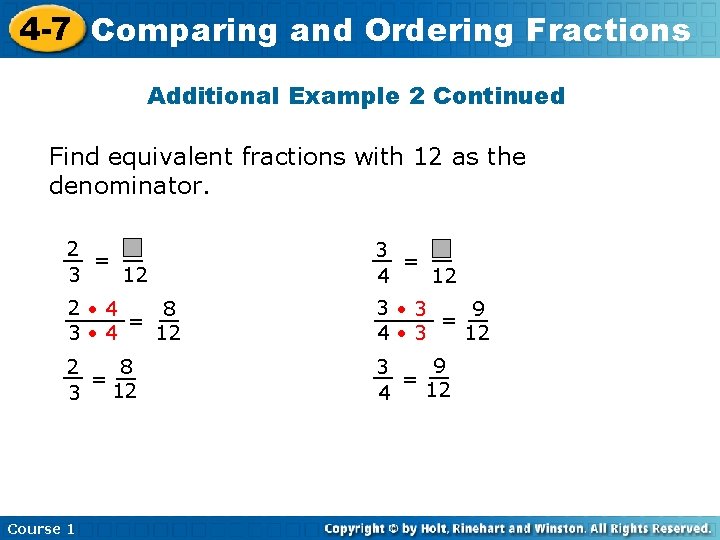 4-7 Comparing and Ordering Fractions

Additional Example 2 Continued

Find equivalent fractions with 12 as the denominator.

$\frac{2}{3} = \frac{\square}{12}$

$\frac{2 \cdot 4}{3 \cdot 4} = \frac{8}{12}$

$\frac{2}{3} = \frac{8}{12}$

$\frac{3}{4} = \frac{\square}{12}$

$\frac{3 \cdot 3}{4 \cdot 3} = \frac{9}{12}$

$\frac{3}{4} = \frac{9}{12}$

Course 1

Copyright © by Holt, Rinehart and Winston. All Rights Reserved.